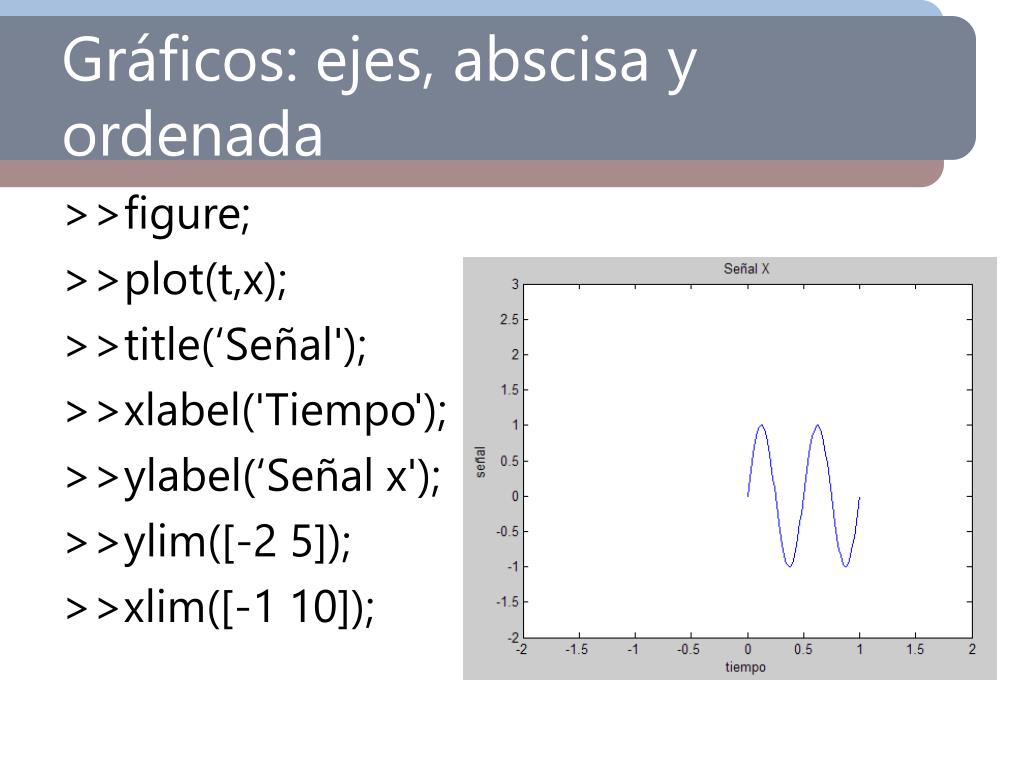 Gráficos: ejes, abscisa y ordenada

>>figure;

>>plot(t,x);

>>title(‘Señal');

>>xlabel('Tiempo');

>>ylabel(‘Señal x');

>>ylim([-2 5]);

>>xlim([-1 10]);

Señal X

3
2.5
2
1.5
1
0.5
0
-0.5
-1
-1.5
-2

señal

-2 -1.5 -1 -0.5 0 0.5 1 1.5 2

tiempo